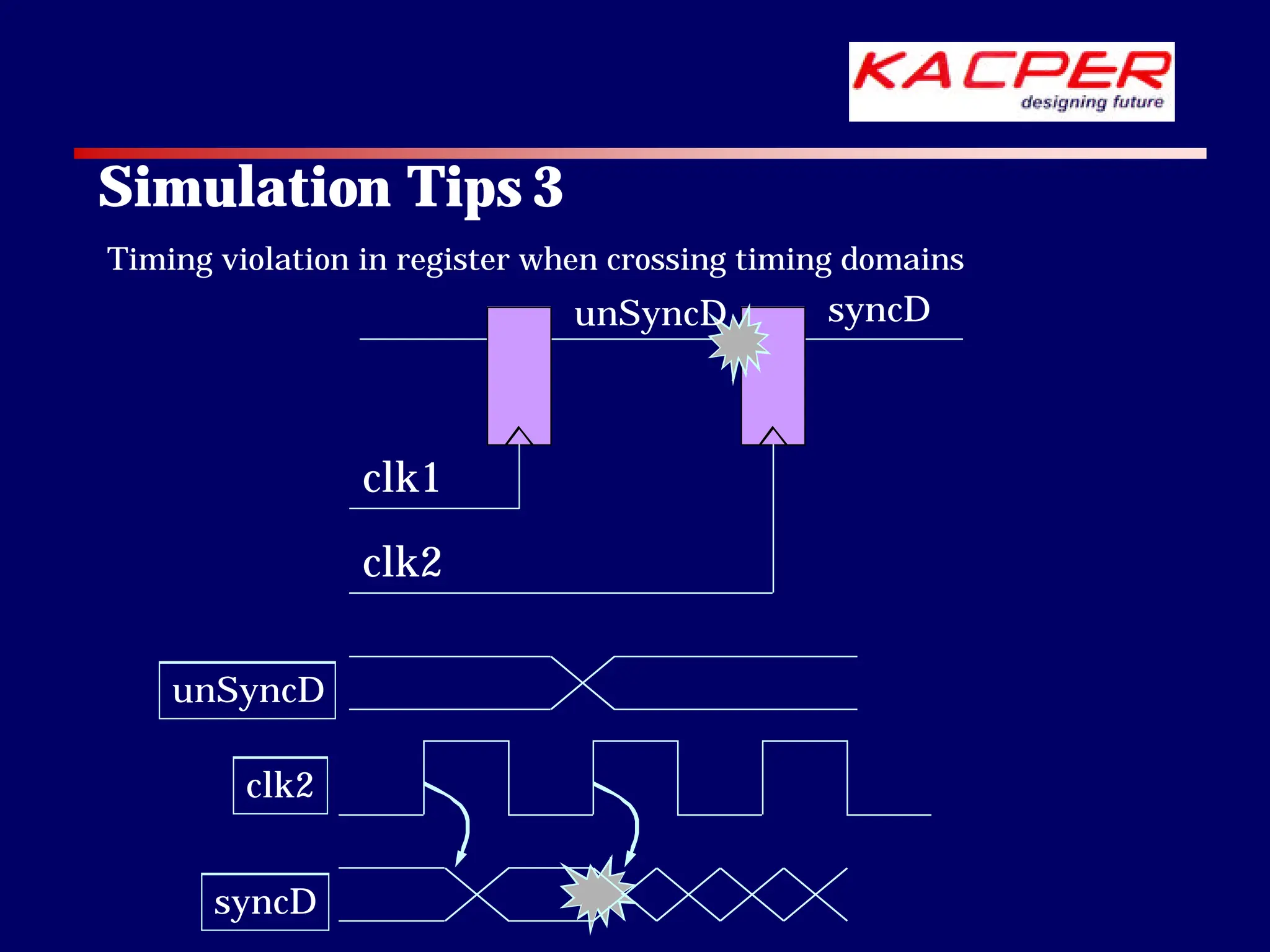 KACPER
designing future

Simulation Tips 3

Timing violation in register when crossing timing domains

unSyncD

syncD

clk1

clk2

unSyncD

clk2

syncD